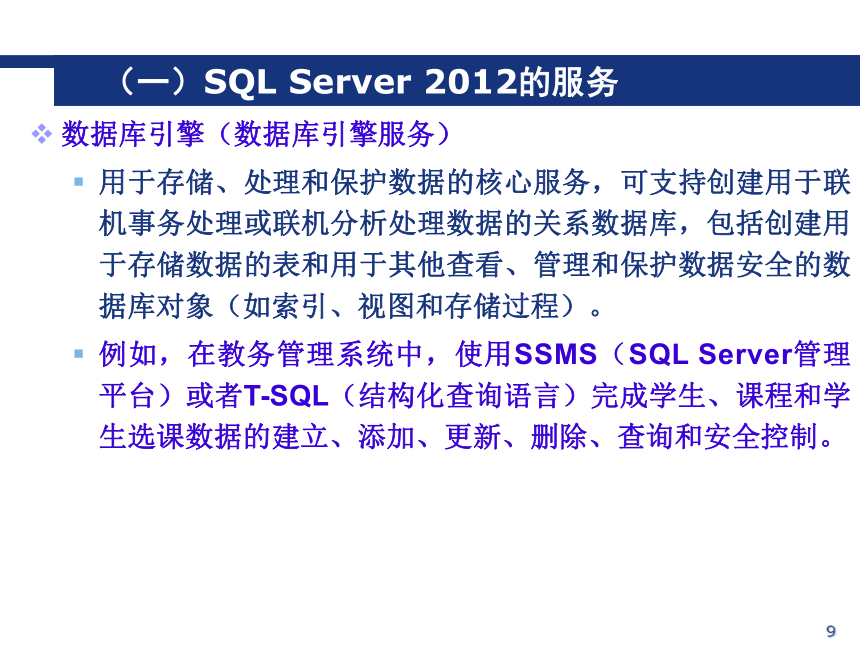 （一）SQL Server 2012的服务

❖ 数据库引擎（数据库引擎服务）

▪ 用于存储、处理和保护数据的核心服务，可支持创建用于联机事务处理或联机分析处理数据的关系数据库，包括创建用于存储数据的表和用于其他查看、管理和保护数据安全的数据库对象（如索引、视图和存储过程）。

▪ 例如，在教务管理系统中，使用SSMS（SQL Server管理平台）或者T-SQL（结构化查询语言）完成学生、课程和学生选课数据的建立、添加、更新、删除、查询和安全控制。

9